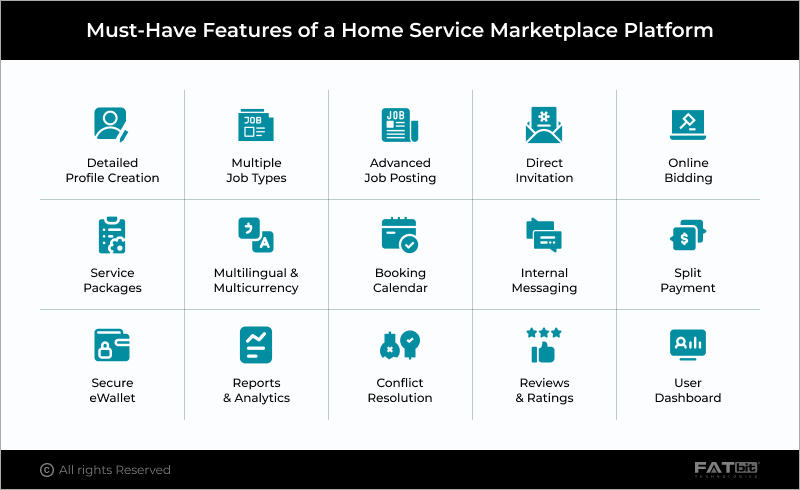 Must-Have Features of a Home Service Marketplace Platform

JOB

JOB

Detailed Profile Creation

Multiple Job Types

Advanced Job Posting

Direct Invitation

Online Bidding

Service Packages

Multilingual & Multicurrency

Booking Calendar

Internal Messaging

Split Payment

Secure eWallet

Reports & Analytics

Conflict Resolution

Reviews & Ratings

User Dashboard

© All rights Reserved

FATbit TECHNOLOGIES